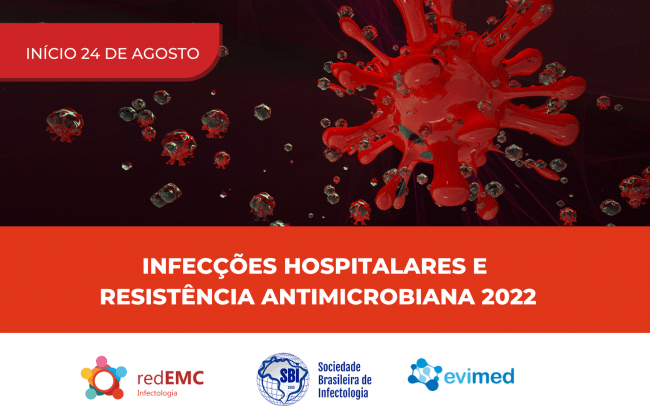 INÍCIO 24 DE AGOSTO

INFECÇÕES HOSPITALARES E RESISTÊNCIA ANTIMICROBIANA 2022

redEMC
Infectologia

SBI
Sociedade Brasileira de Infectologia

evimed